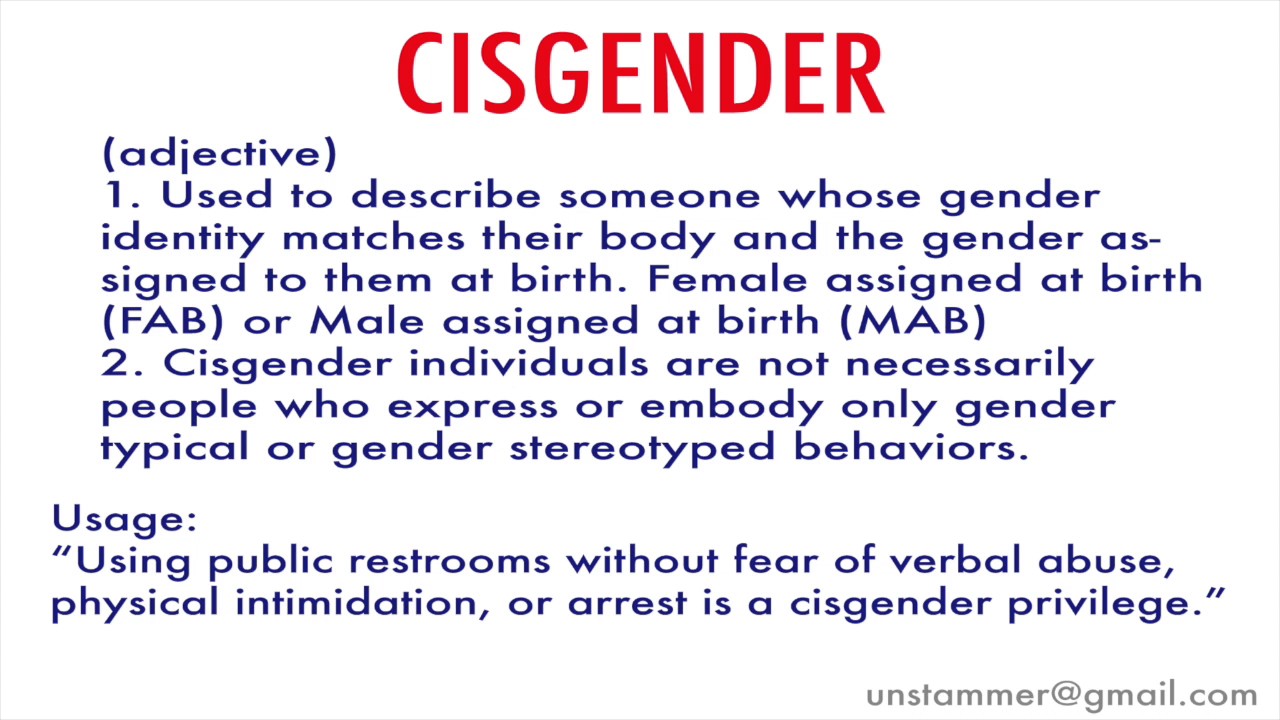 CISGENDER

(adjective)
1. Used to describe someone whose gender identity matches their body and the gender assigned to them at birth. Female assigned at birth (FAB) or Male assigned at birth (MAB)
2. Cisgender individuals are not necessarily people who express or embody only gender typical or gender stereotyped behaviors.

Usage:
“Using public restrooms without fear of verbal abuse, physical intimidation, or arrest is a cisgender privilege.”

unstammer@gmail.com